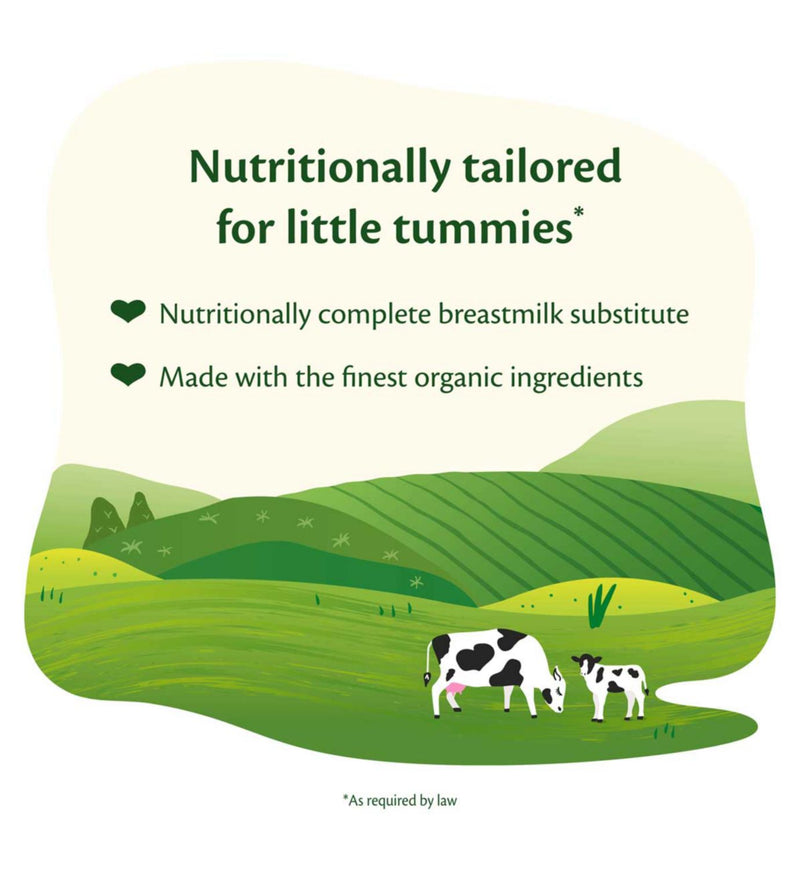 Nutritionally tailored for little tummies*

Nutritionally complete breastmilk substitute

Made with the finest organic ingredients

*As required by law